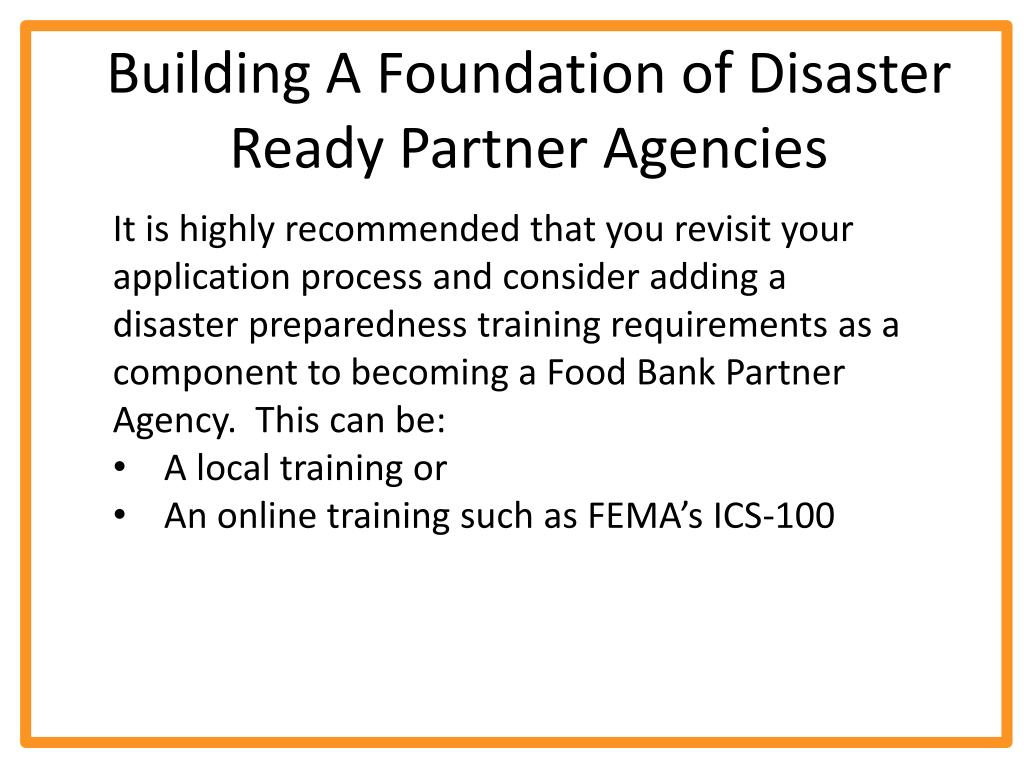 Building A Foundation of Disaster Ready Partner Agencies

It is highly recommended that you revisit your application process and consider adding a disaster preparedness training requirements as a component to becoming a Food Bank Partner Agency.  This can be:
• A local training or
• An online training such as FEMA’s ICS-100